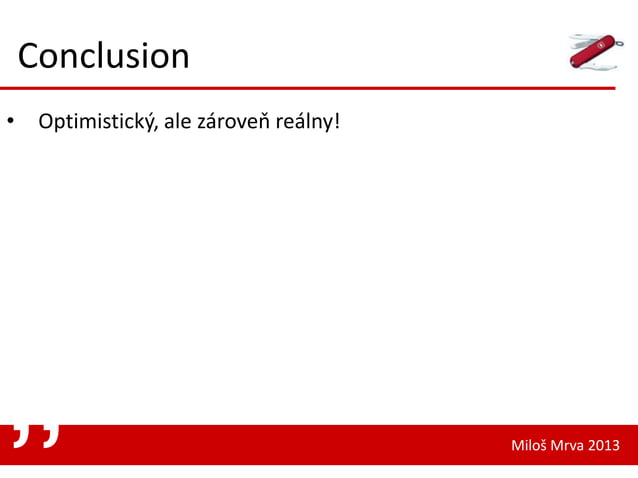 Conclusion

• Optimistický, ale zároveň reálny!

Miloš Mrva 2013